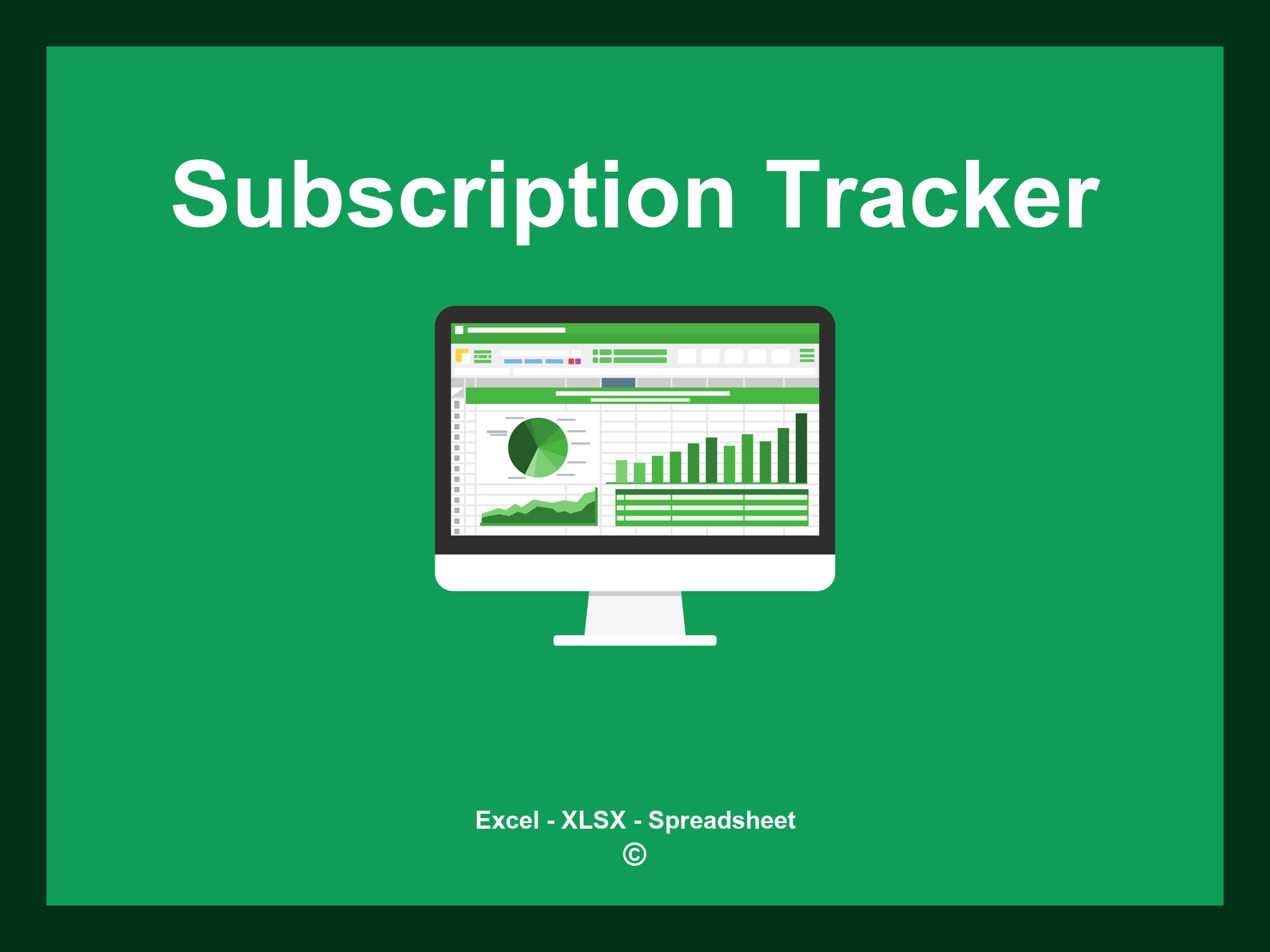 Subscription Tracker

Excel - XLSX - Spreadsheet
©